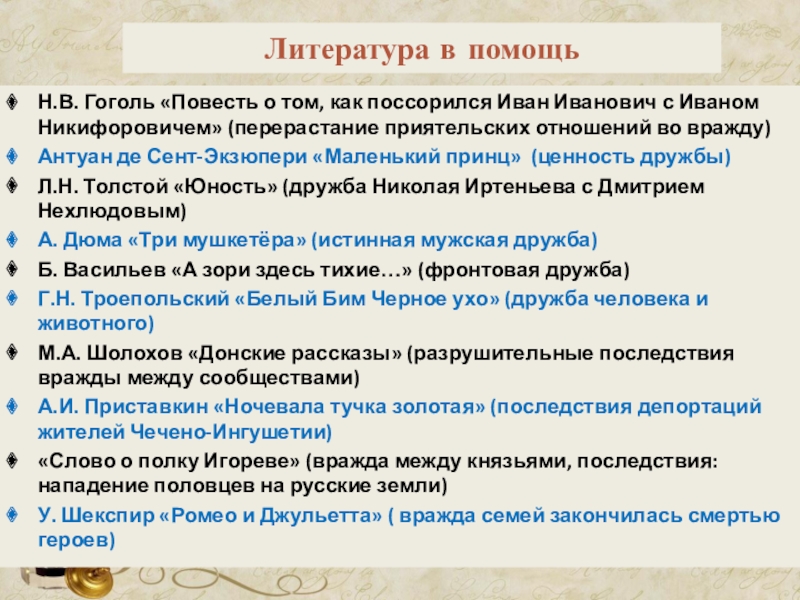 Литература в помощь

Н.В. Гоголь «Повесть о том, как поссорился Иван Иванович с Иваном Никифоровичем» (перерастание приятельских отношений во вражду)

Антуан де Сент-Экзюпери «Маленький принц» (ценность дружбы)

Л.Н. Толстой «Юность» (дружба Николая Иртеньева с Дмитрием Нехлюдовым)

А. Дюма «Три мушкетёра» (истинная мужская дружба)

Б. Васильев «А зори здесь тихие…» (фронтовая дружба)

Г.Н. Троепольский «Белый Бим Черное ухо» (дружба человека и животного)

М.А. Шолохов «Донские рассказы» (разрушительные последствия вражды между сообществами)

А.И. Приставкин «Ночевала тучка золотая» (последствия депортаций жителей Чечено-Ингушетии)

«Слово о полку Игореве» (вражда между князьями, последствия: нападение половцев на русские земли)

У. Шекспир «Ромео и Джульетта» ( вражда семей закончилась смертью героев)